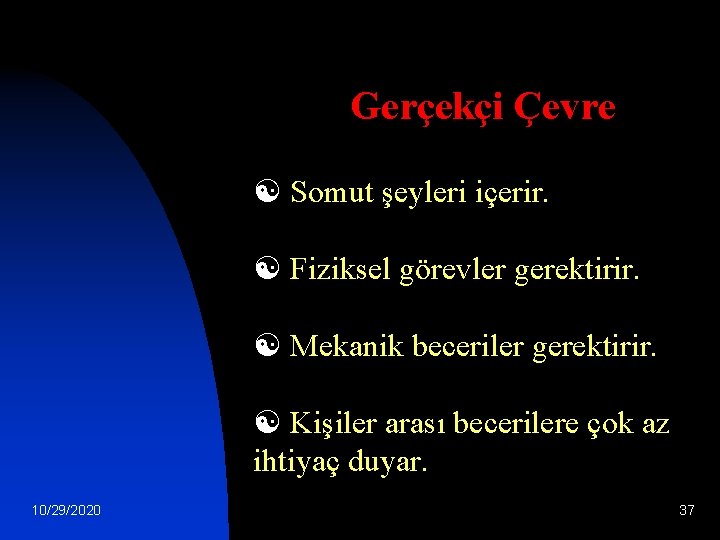 Gerçekçi Çevre

☯ Somut şeyleri içerir.

☯ Fiziksel görevler gerektirir.

☯ Mekanik beceriler gerektirir.

☯ Kişiler arası becerilere çok az ihtiyaç duyar.

10/29/2020

37